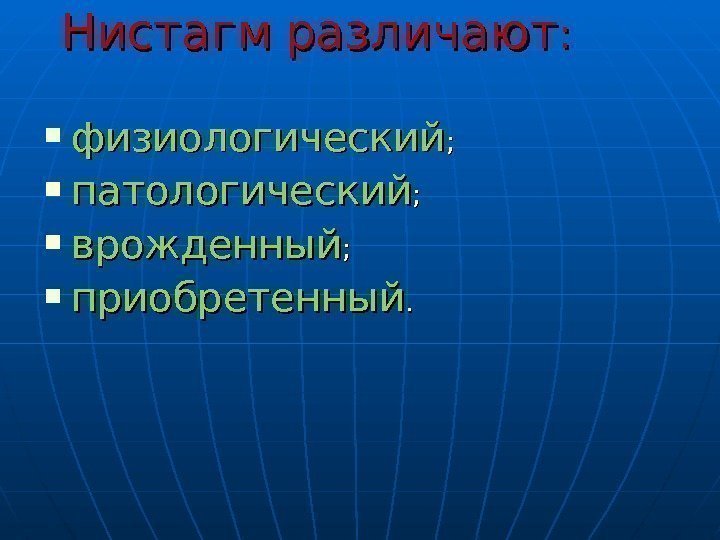 Нистагм различают:

- физиологический;
- патологический;
- врожденный;
- приобретенный.